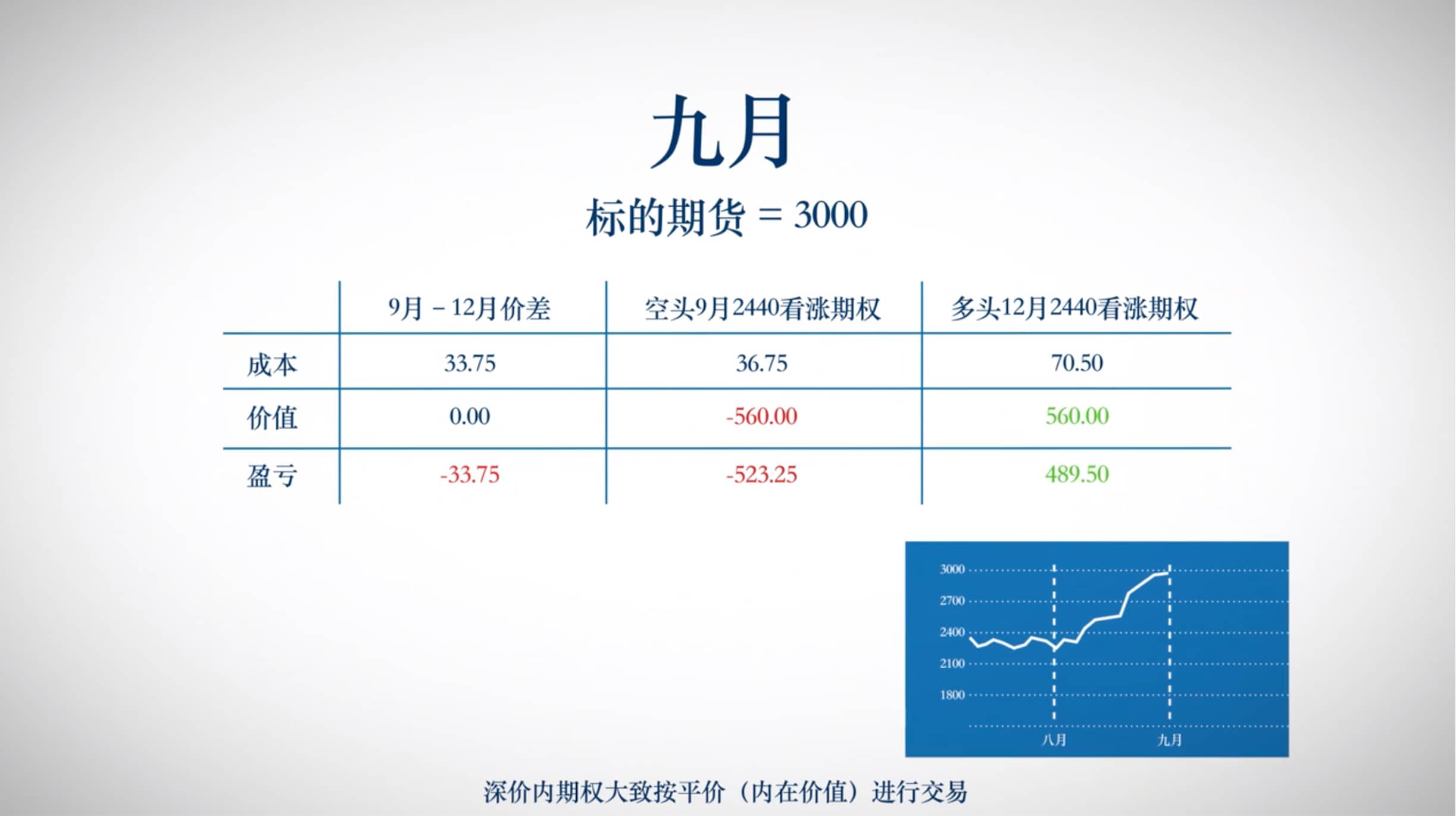 九月

标的期货 = 3000

| | 9月 – 12月价差 | 空头9月2440看涨期权 | 多头12月2440看涨期权 |
|---|---|---|---|
| 成本 | 33.75 | 36.75 | 70.50 |
| 价值 | 0.00 | -560.00 | 560.00 |
| 盈亏 | -33.75 | -523.25 | 489.50 |

3000
2700
2400
2100
1800
八月
九月

深价内期权大致按平价（内在价值）进行交易